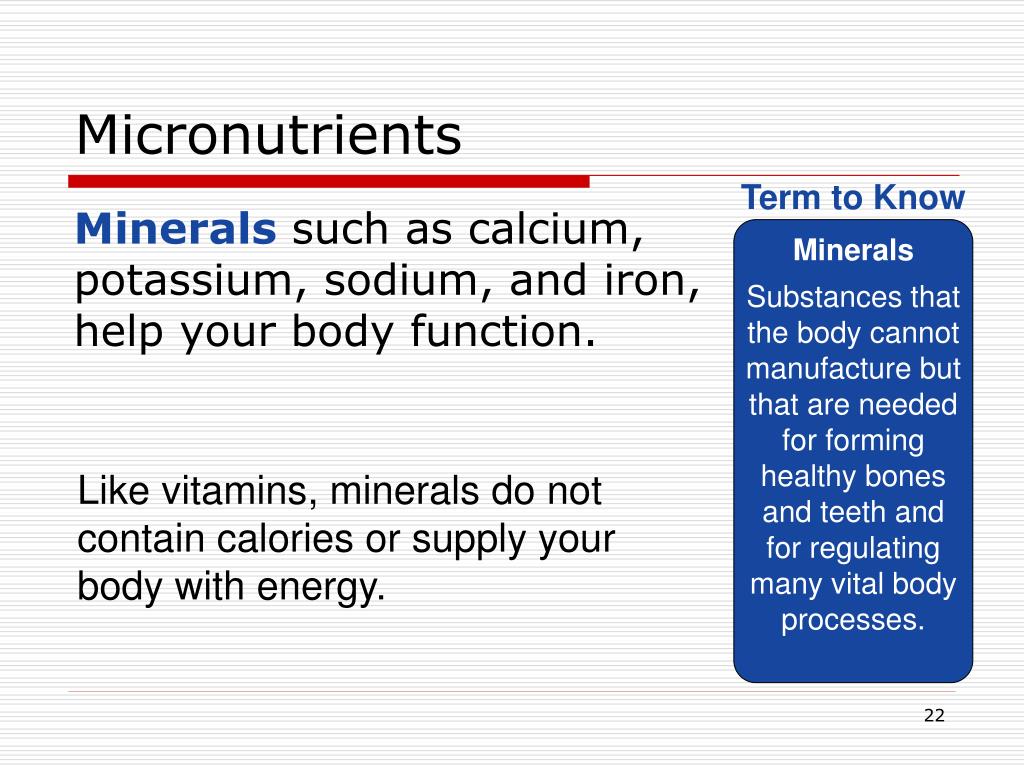 Micronutrients

Minerals such as calcium, potassium, sodium, and iron, help your body function.

Like vitamins, minerals do not contain calories or supply your body with energy.

Term to Know

Minerals

Substances that the body cannot manufacture but that are needed for forming healthy bones and teeth and for regulating many vital body processes.

22